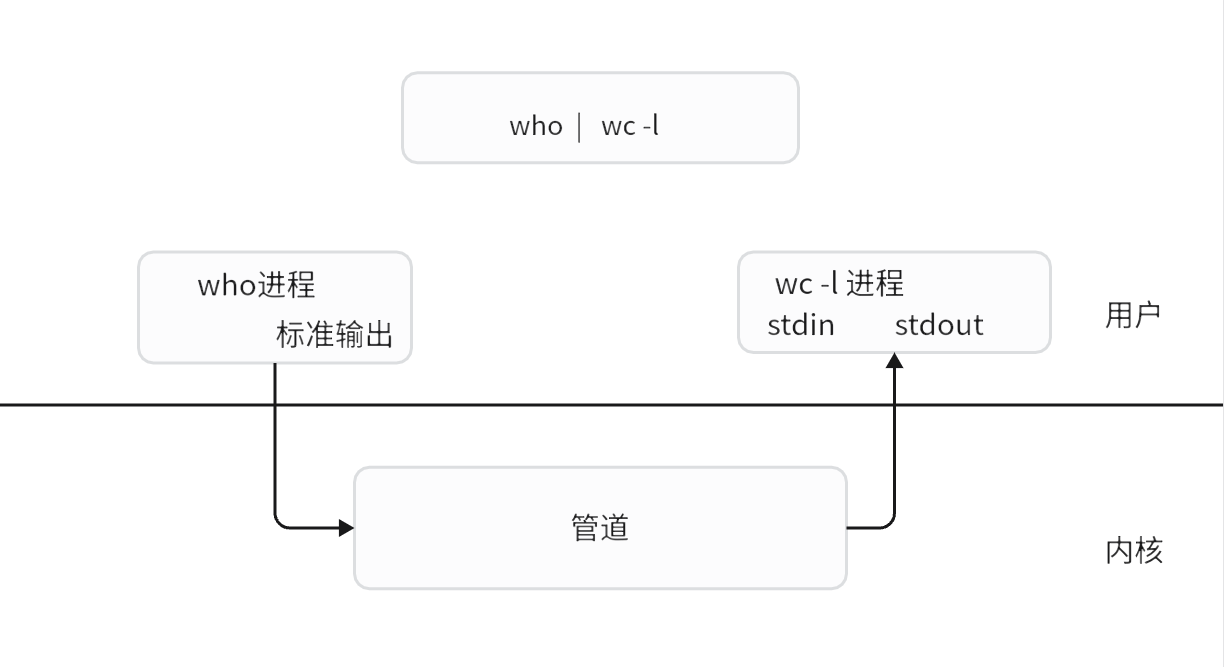 who | wc -l

who进程
标准输出

wc -l 进程
stdin stdout

用户

管道

内核